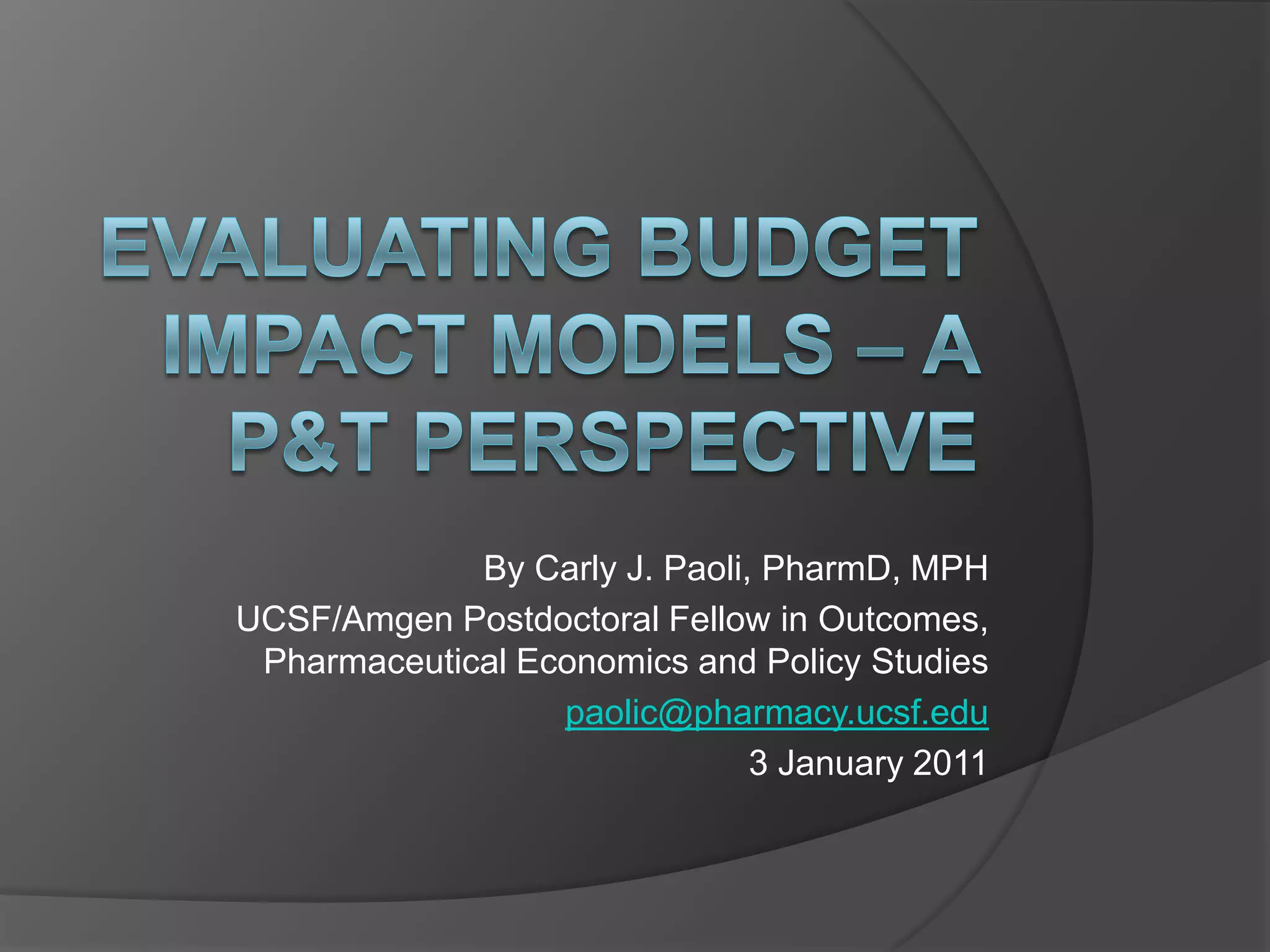 EVALUATING BUDGET IMPACT MODELS – A P&T PERSPECTIVE

By Carly J. Paoli, PharmD, MPH

UCSF/Amgen Postdoctoral Fellow in Outcomes, Pharmaceutical Economics and Policy Studies

paolic@pharmacy.ucsf.edu

3 January 2011